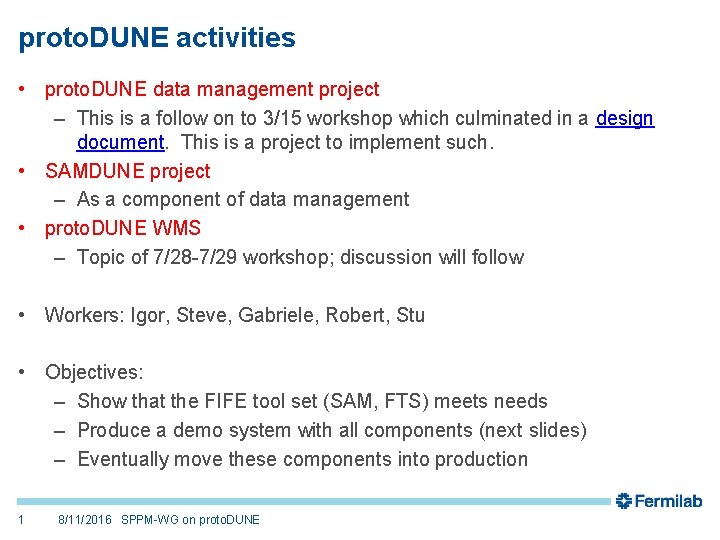 protoDUNE activities

• protoDUNE data management project
– This is a follow on to 3/15 workshop which culminated in a design document. This is a project to implement such.
• SAMDUNE project
– As a component of data management
• protoDUNE WMS
– Topic of 7/28-7/29 workshop; discussion will follow

• Workers: Igor, Steve, Gabriele, Robert, Stu

• Objectives:
– Show that the FIFE tool set (SAM, FTS) meets needs
– Produce a demo system with all components (next slides)
– Eventually move these components into production

Fermilab

1 8/11/2016 SPPM-WG on protoDUNE